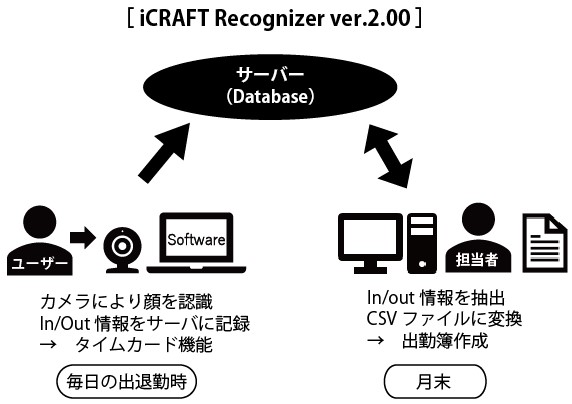 [ iCRAFT Recognizer ver.2.00 ]

サーバー
(Database)

ユーザー

Software

担当者

カメラにより顔を認識
In/Out 情報をサーバに記録
→ タイムカード機能

毎日の出退勤時

In/out 情報を抽出
CSV ファイルに変換
→ 出勤簿作成

月末